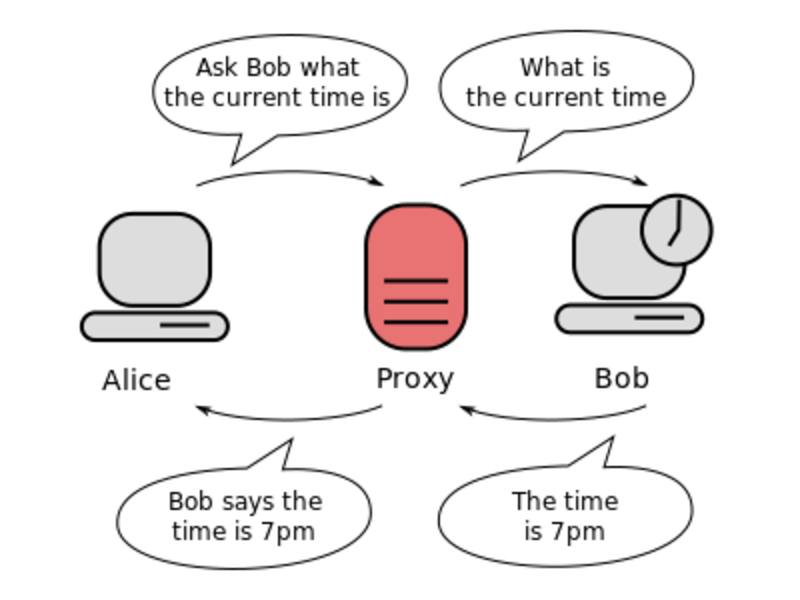 Ask Bob what the current time is

What is the current time

Alice

Proxy

Bob

Bob says the time is 7pm

The time is 7pm